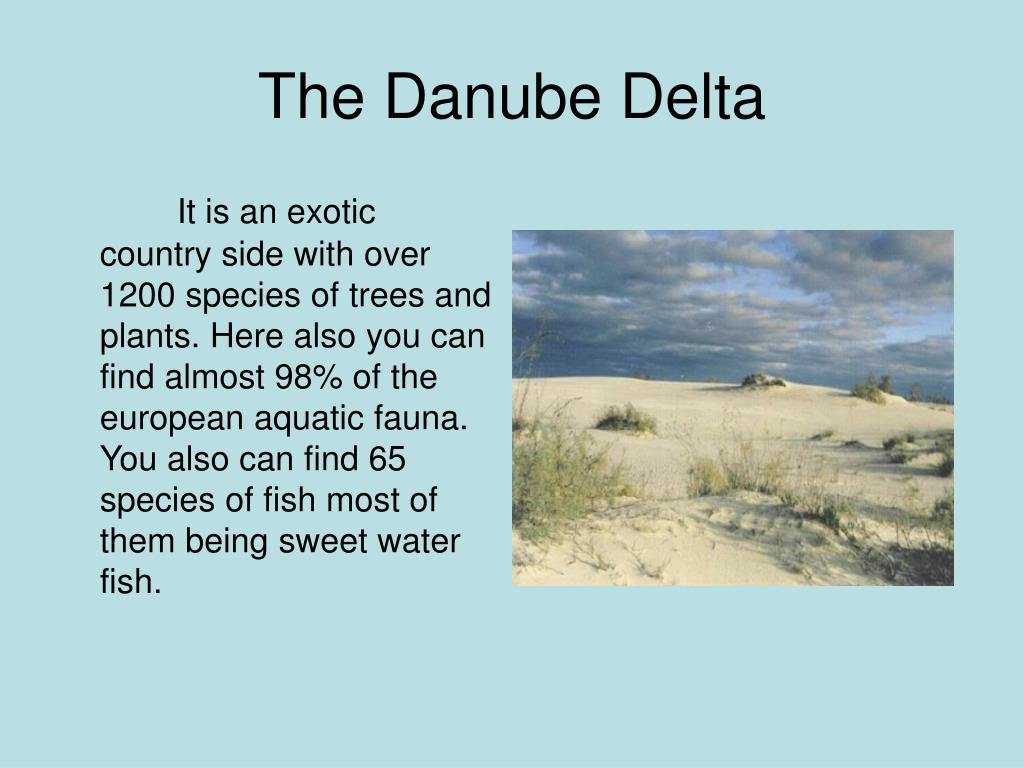 The Danube Delta

It is an exotic country side with over 1200 species of trees and plants. Here also you can find almost 98% of the european aquatic fauna. You also can find 65 species of fish most of them being sweet water fish.